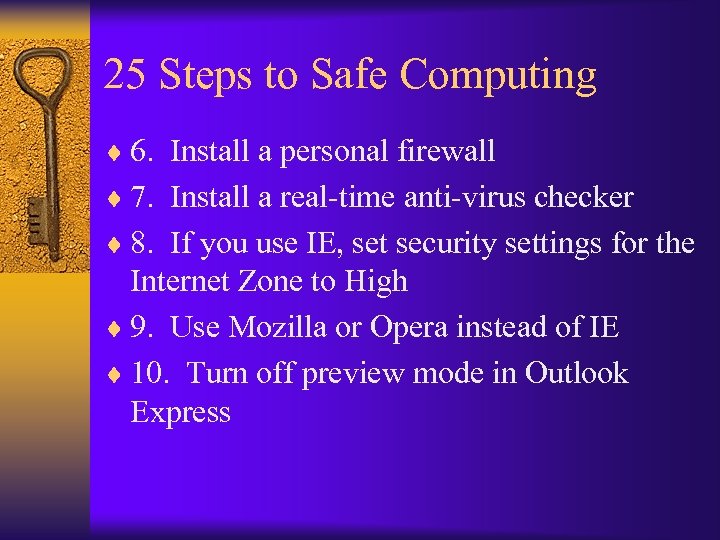 25 Steps to Safe Computing

♦ 6. Install a personal firewall

♦ 7. Install a real-time anti-virus checker

♦ 8. If you use IE, set security settings for the Internet Zone to High

♦ 9. Use Mozilla or Opera instead of IE

♦ 10. Turn off preview mode in Outlook Express